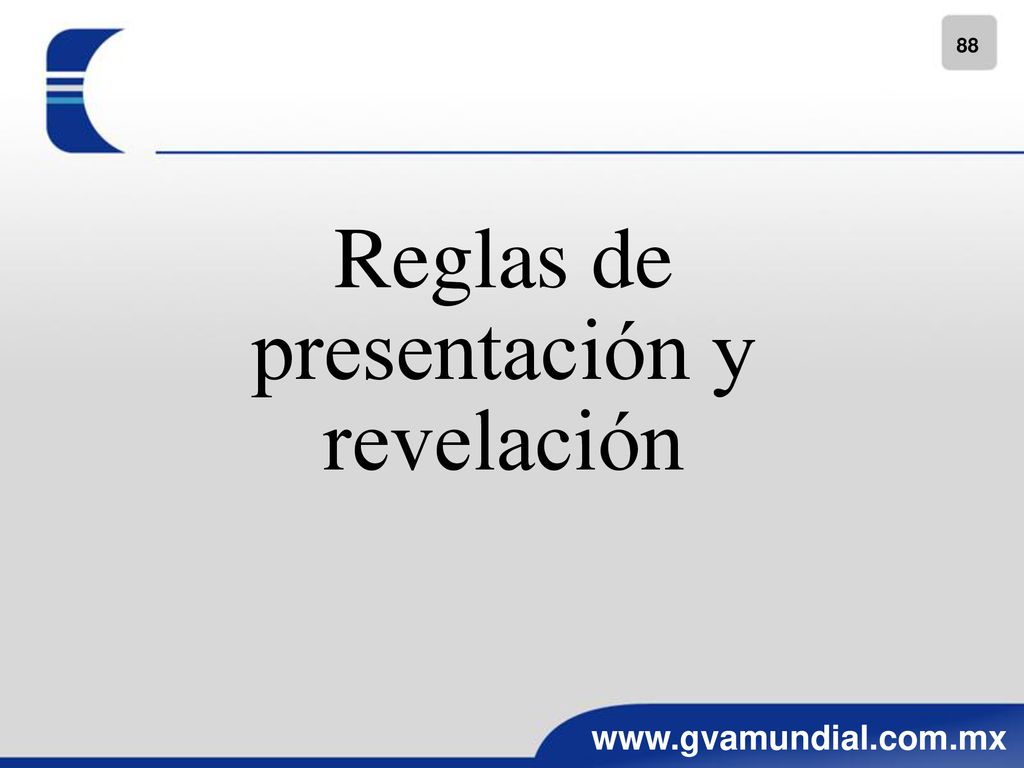 88

Reglas de presentación y revelación

www.gvamundial.com.mx